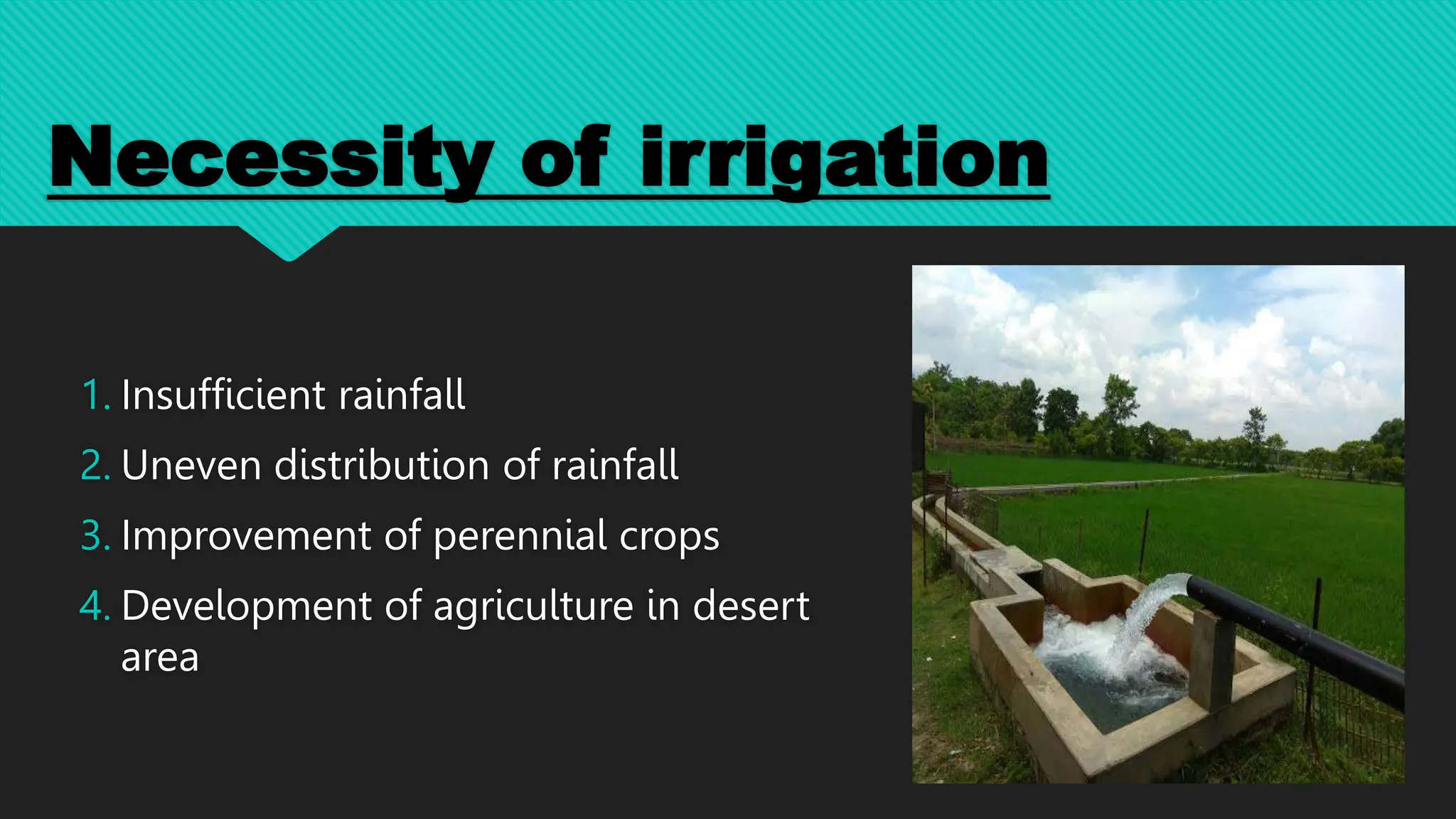 Necessity of irrigation

1. Insufficient rainfall
2. Uneven distribution of rainfall
3. Improvement of perennial crops
4. Development of agriculture in desert area